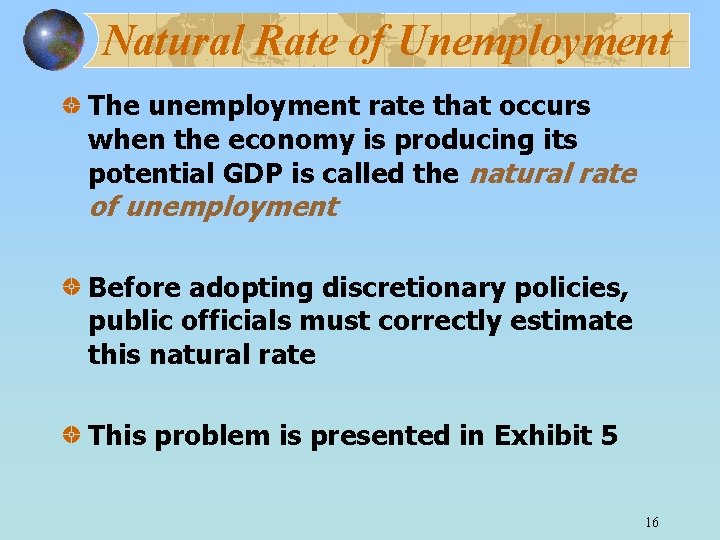 Natural Rate of Unemployment

The unemployment rate that occurs when the economy is producing its potential GDP is called the natural rate of unemployment

Before adopting discretionary policies, public officials must correctly estimate this natural rate

This problem is presented in Exhibit 5

16